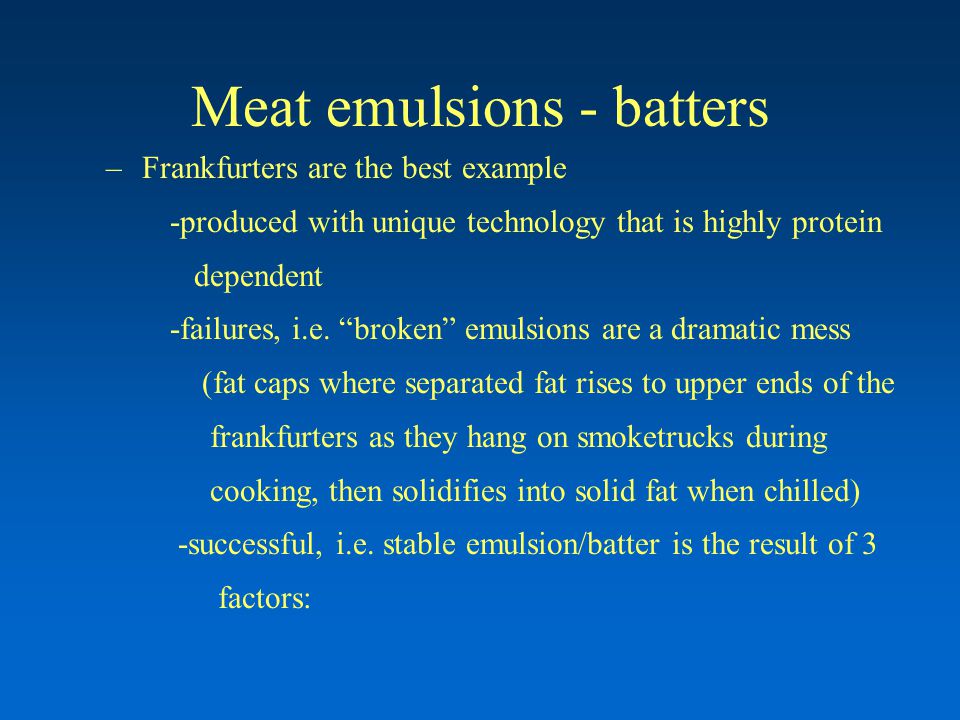 Meat emulsions - batters

– Frankfurters are the best example

-produced with unique technology that is highly protein dependent

-failures, i.e. “broken” emulsions are a dramatic mess (fat caps where separated fat rises to upper ends of the frankfurters as they hang on smoketrucks during cooking, then solidifies into solid fat when chilled)

-successful, i.e. stable emulsion/batter is the result of 3 factors: